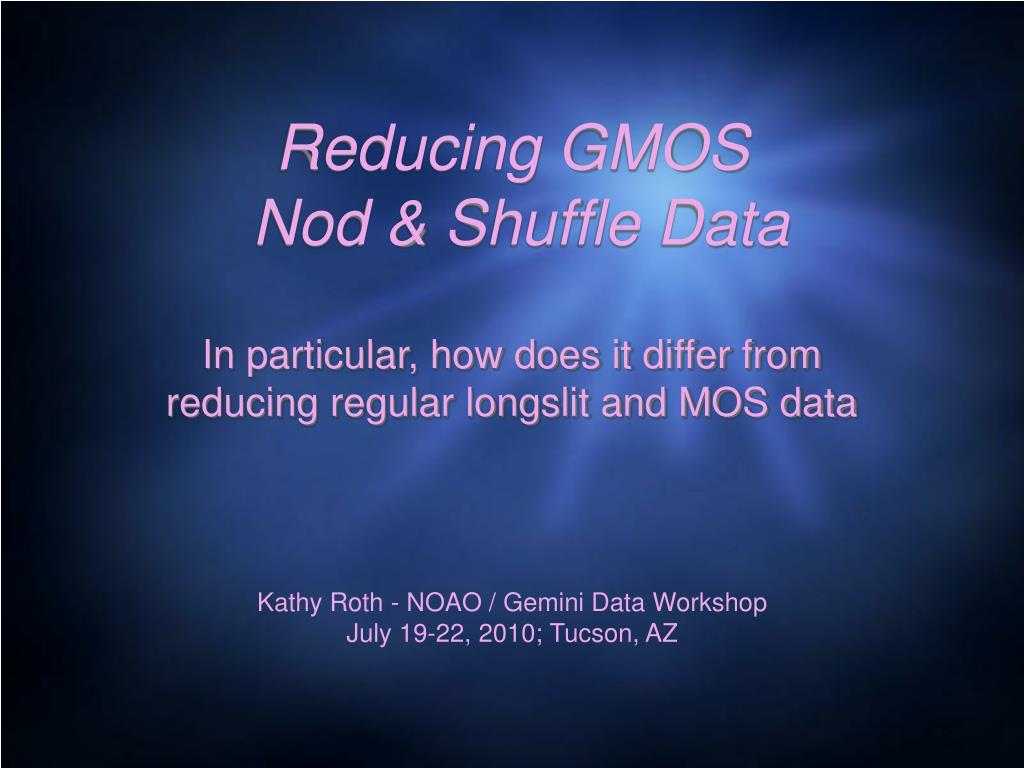 Reducing GMOS
Nod & Shuffle Data

In particular, how does it differ from reducing regular longslit and MOS data

Kathy Roth - NOAO / Gemini Data Workshop
July 19-22, 2010; Tucson, AZ